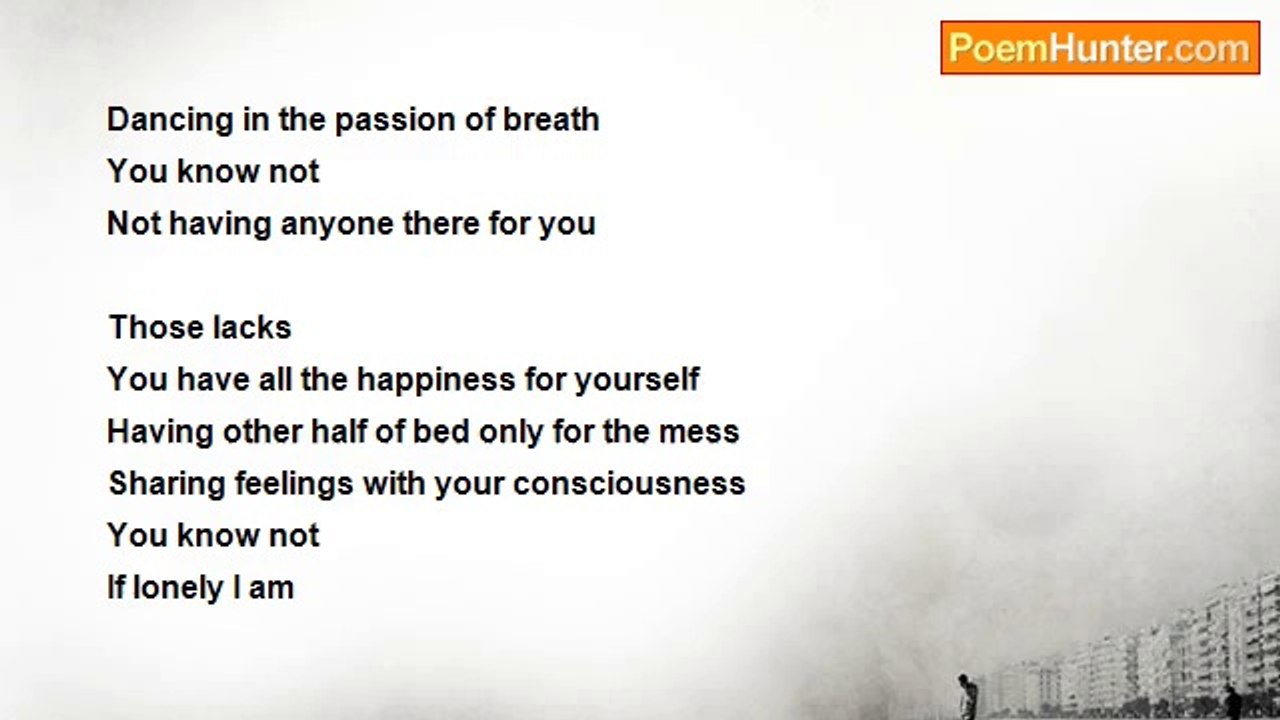 PoemHunter.com

Dancing in the passion of breath
You know not
Not having anyone there for you

Those lacks
You have all the happiness for yourself
Having other half of bed only for the mess
Sharing feelings with your consciousness
You know not
If lonely I am